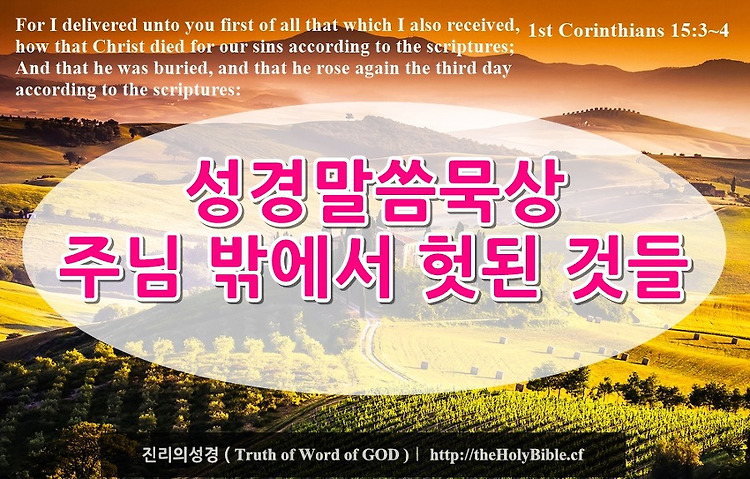 For I delivered unto you first of all that which I also received, how that Christ died for our sins according to the scriptures; And that he was buried, and that he rose again the third day according to the scriptures:

1st Corinthians 15:3~4

성경말씀묵상
주님 밖에서 헛된 것들

진리의성경 ( Truth of Word of GOD ) | http://theHolyBible.cf